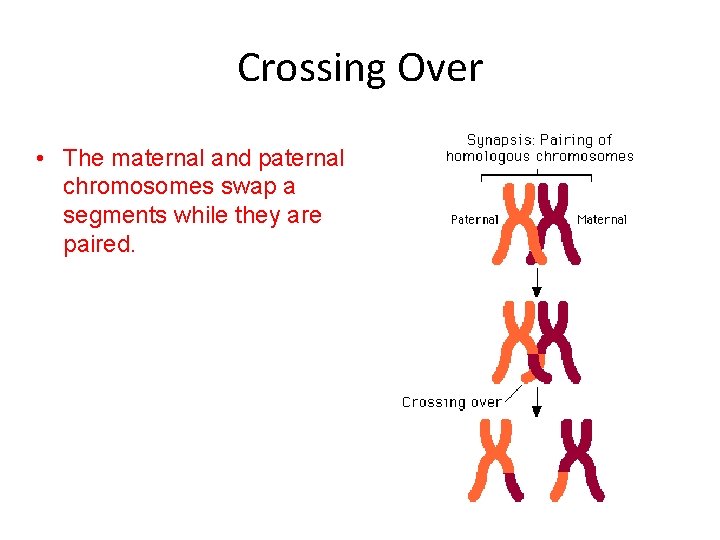 Crossing Over

• The maternal and paternal chromosomes swap a segments while they are paired.

Synapsis: Pairing of homologous chromosomes

Paternal

Maternal

Crossing over